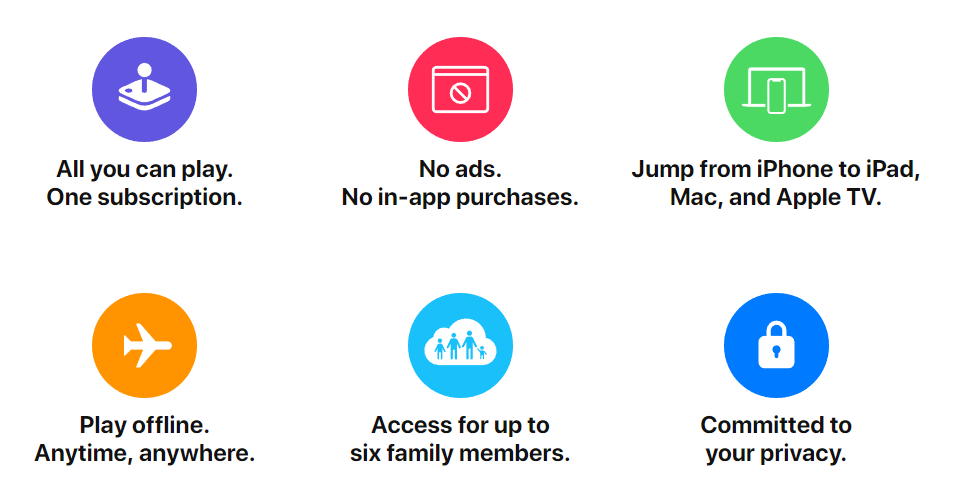 All you can play.
One subscription.

No ads.
No in-app purchases.

Jump from iPhone to iPad, Mac, and Apple TV.

Play offline.
Anytime, anywhere.

Access for up to six family members.

Committed to your privacy.